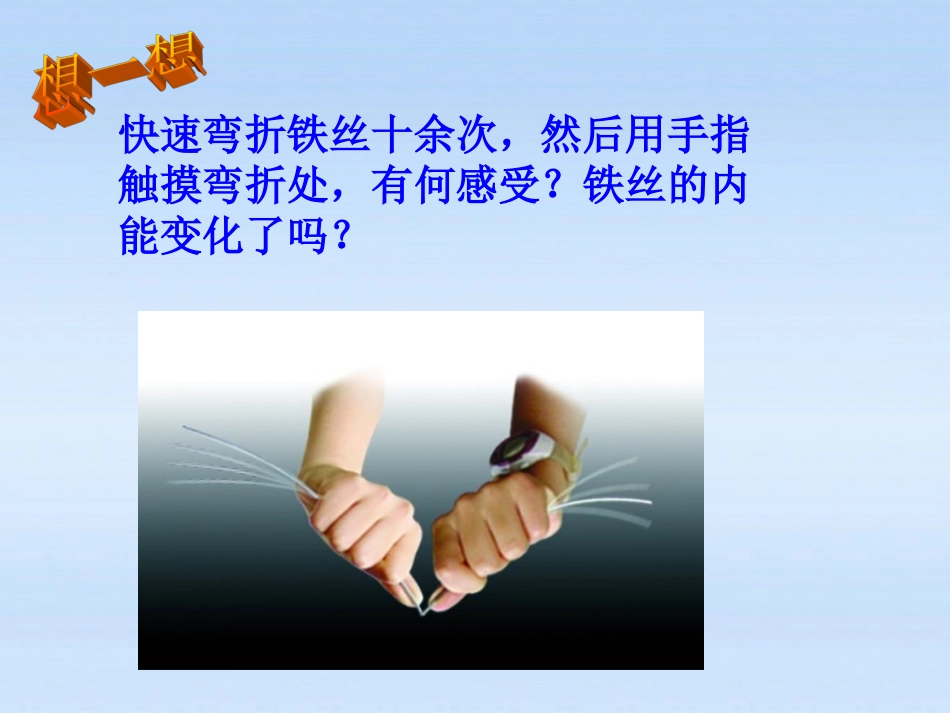 想一想

快速弯折铁丝十余次，然后用手指触摸弯折处，有何感受？铁丝的内能变化了吗？